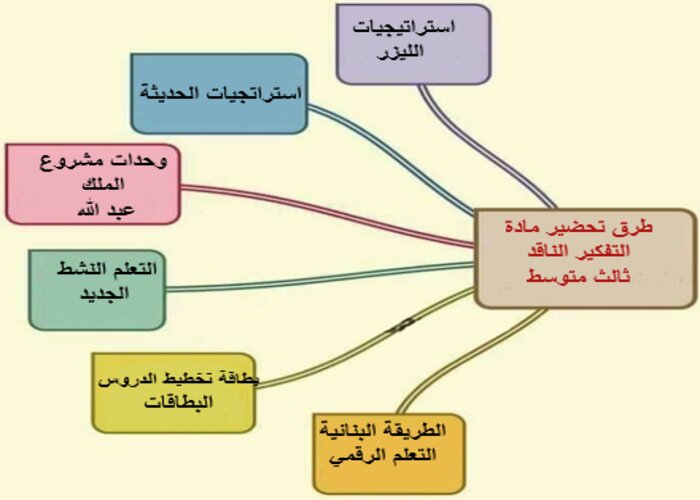 طرق تحضير مادة التفكير الناقد ثالث متوسط

استراتيجيات الليزر

استراتجيات الحديثة

وحدات مشروع الملك عبد الله

التعلم النشط الجديد

بطاقة تخطيط الدروس البطاقات

الطريقة البنائية التعلم الرقمي